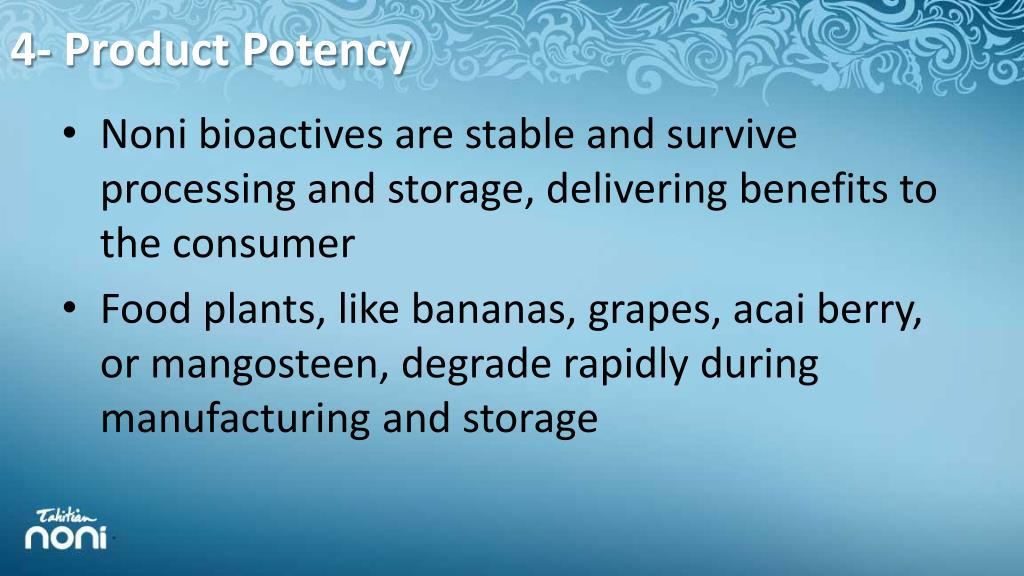 4- Product Potency

• Noni bioactives are stable and survive processing and storage, delivering benefits to the consumer

• Food plants, like bananas, grapes, acai berry, or mangosteen, degrade rapidly during manufacturing and storage

Tahitian noni